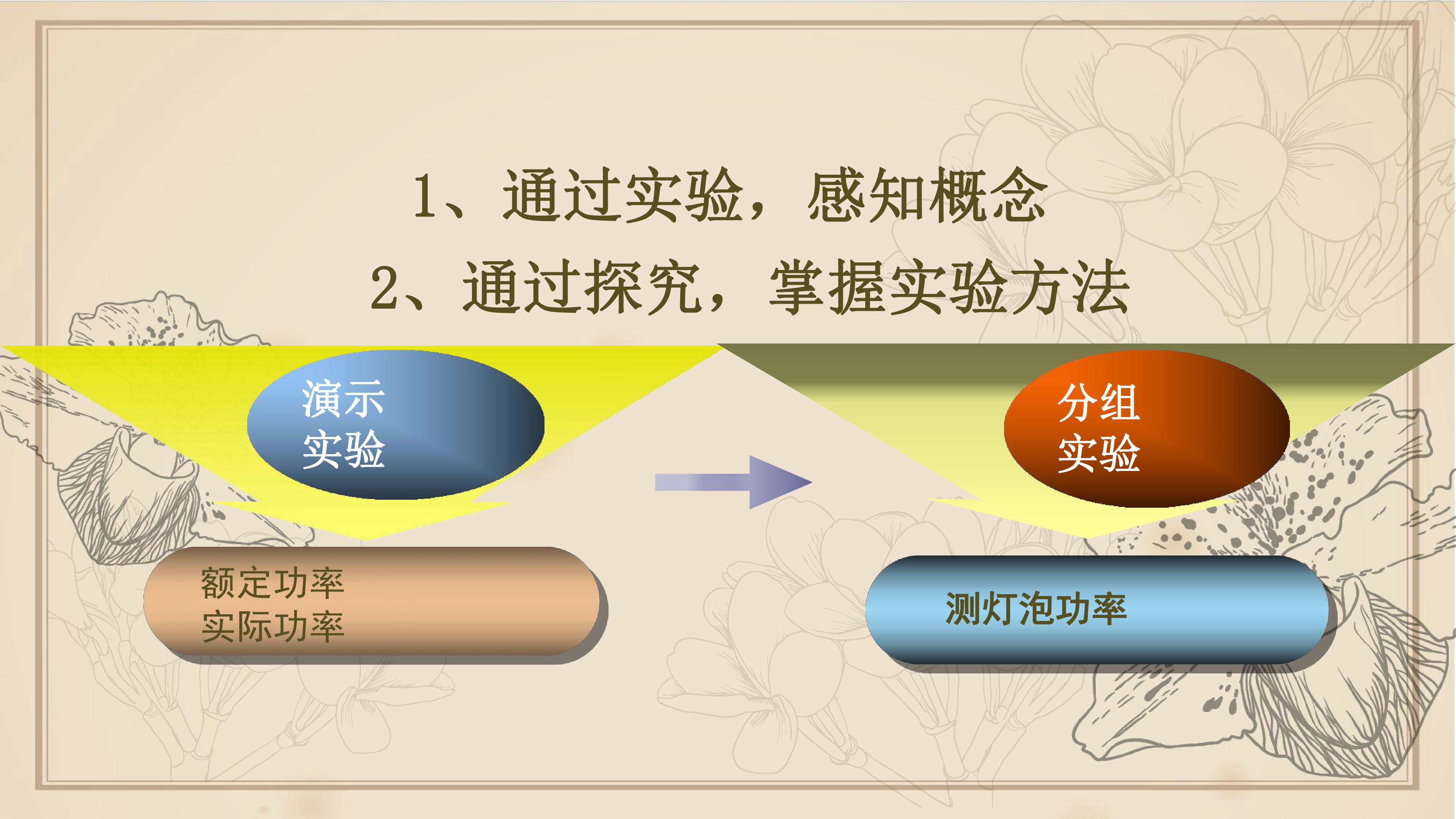 1、通过实验，感知概念

2、通过探究，掌握实验方法

演示
实验

额定功率
实际功率

分组
实验

测灯泡功率